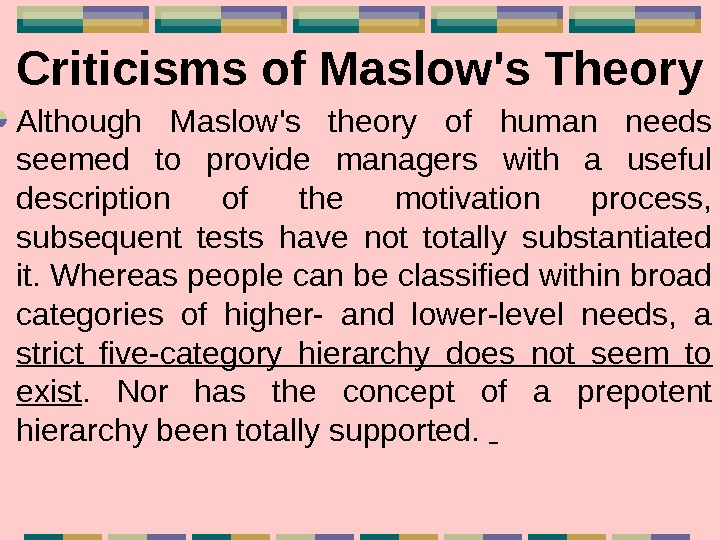 Criticisms of Maslow's Theory

Although Maslow's theory of human needs seemed to provide managers with a useful description of the motivation process, subsequent tests have not totally substantiated it. Whereas people can be classified within broad categories of higher- and lower-level needs, a strict five-category hierarchy does not seem to exist. Nor has the concept of a prepotent hierarchy been totally supported.